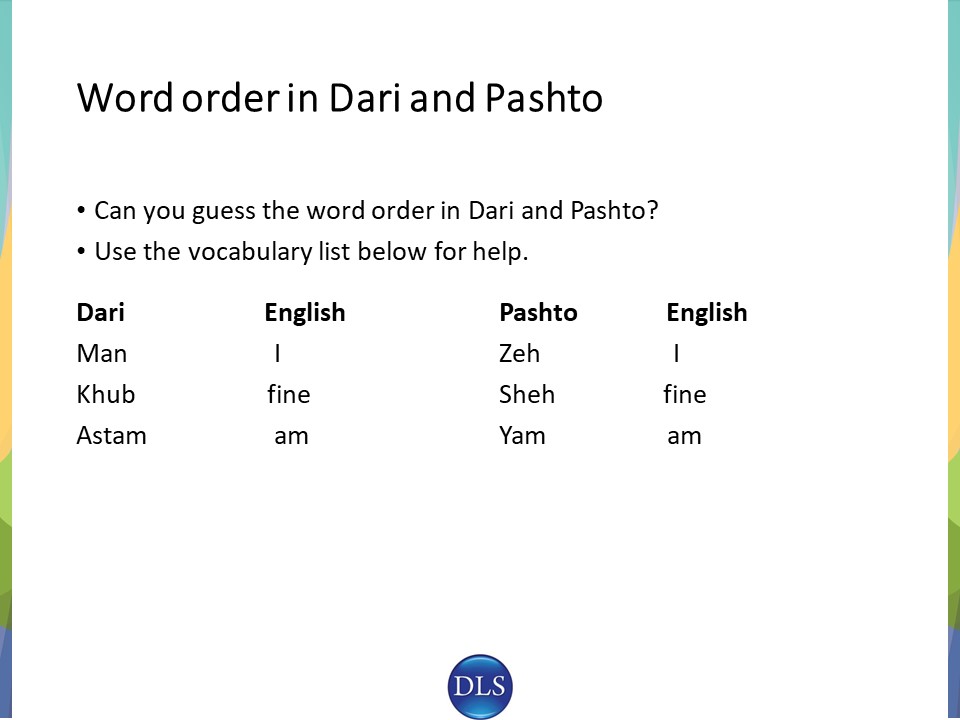 Word order in Dari and Pashto

• Can you guess the word order in Dari and Pashto?
• Use the vocabulary list below for help.

| Dari | English | Pashto | English |
|---|---|---|---|
| Man | I | Zeh | I |
| Khub | fine | Sheh | fine |
| Astam | am | Yam | am |

DLS